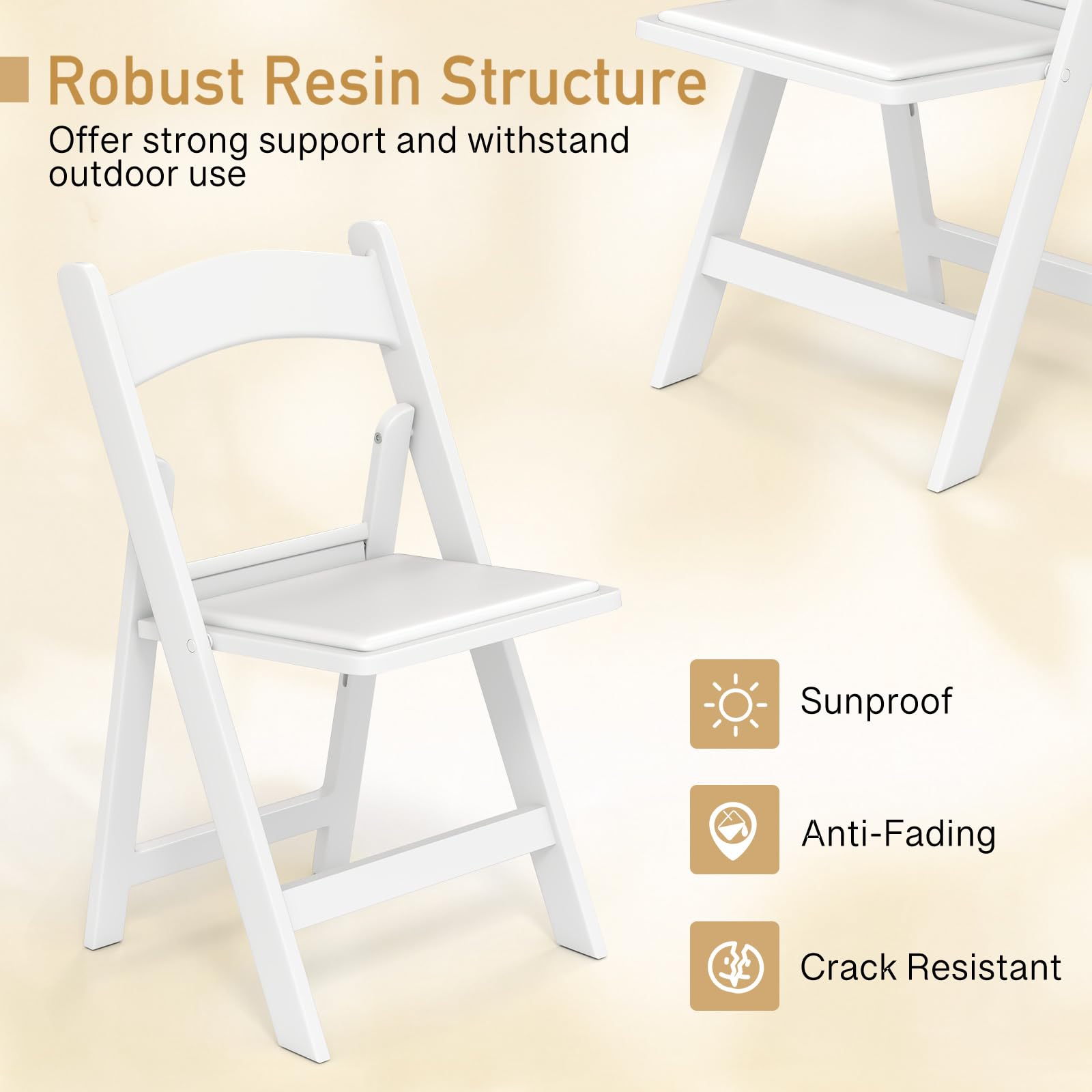 Robust Resin Structure

Offer strong support and withstand outdoor use

Sunproof

Anti-Fading

Crack Resistant